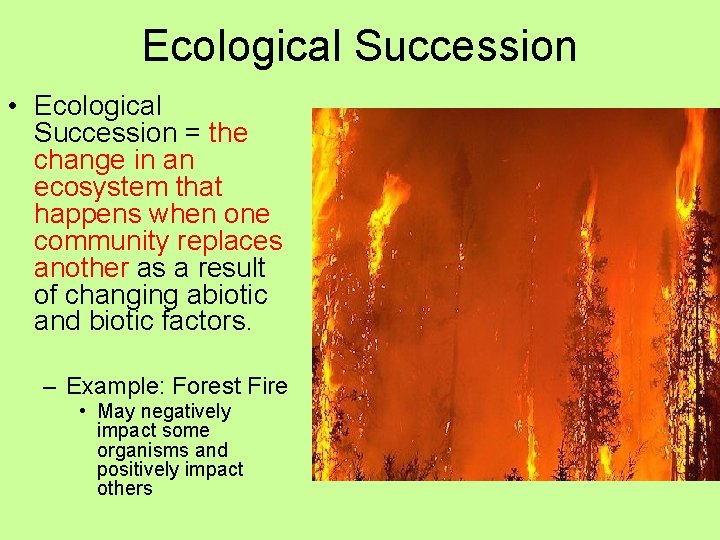 Ecological Succession

• Ecological Succession = the change in an ecosystem that happens when one community replaces another as a result of changing abiotic and biotic factors.

– Example: Forest Fire
• May negatively impact some organisms and positively impact others